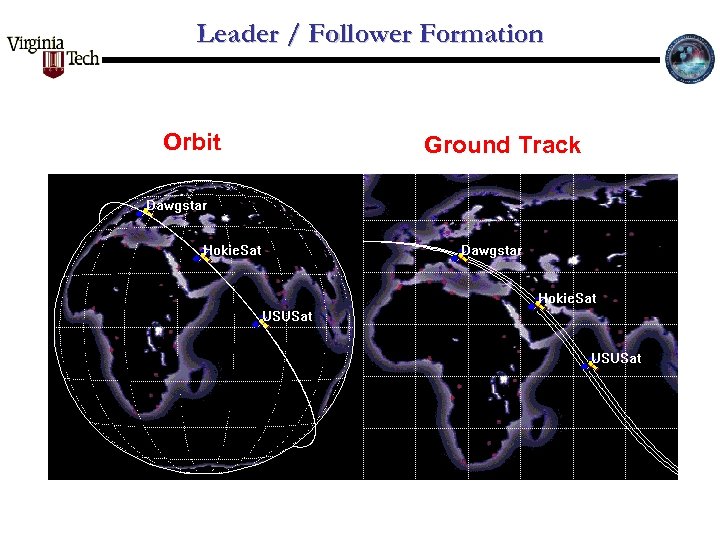 Virginia Tech

Leader / Follower Formation

Orbit

Dawgstar
HokieSat
USUSat

Ground Track

Dawgstar
HokieSat
USUSat